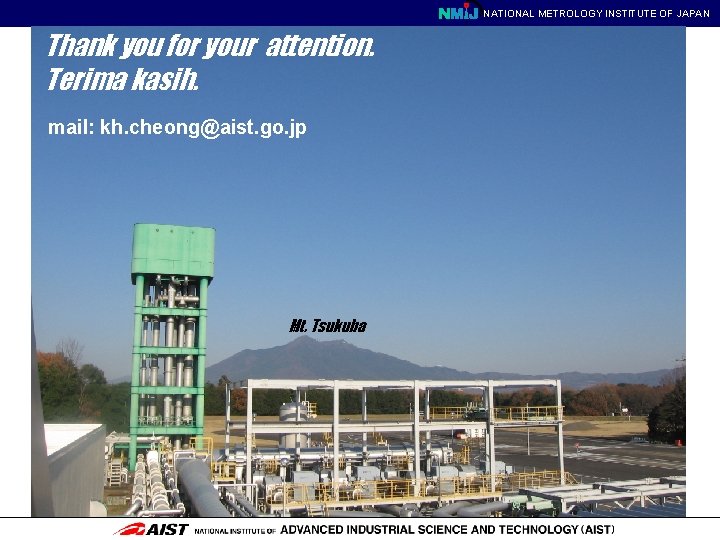 NMIJ NATIONAL METROLOGY INSTITUTE OF JAPAN

Thank you for your attention.
Terima kasih.

mail: kh.cheong@aist.go.jp

Mt. Tsukuba

AIST NATIONAL INSTITUTE OF ADVANCED INDUSTRIAL SCIENCE AND TECHNOLOGY (AIST)